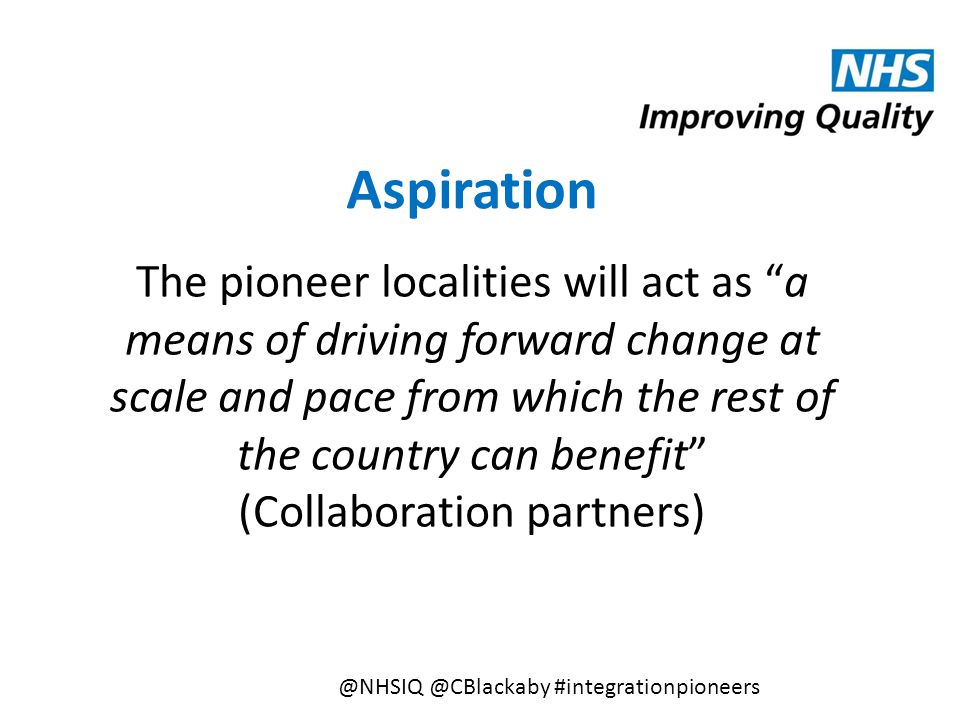 NHS
Improving Quality

Aspiration

The pioneer localities will act as “a means of driving forward change at scale and pace from which the rest of the country can benefit”
(Collaboration partners)

@NHSIQ @CBlackaby #integrationpioneers